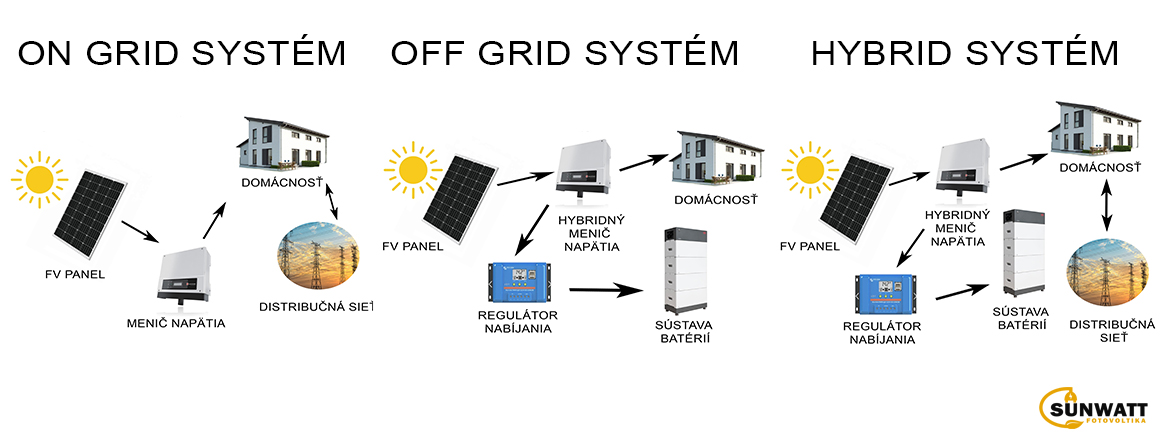 ON GRID SYSTÉM

FV PANEL

MENIČ NAPÄTIA

DOMÁCNOSŤ

DISTRIBUČNÁ SIEŤ

OFF GRID SYSTÉM

FV PANEL

HYBRIDNÝ MENIČ NAPÄTIA

DOMÁCNOSŤ

REGULÁTOR NABÍJANIA

SÚSTAVA BATÉRIÍ

HYBRID SYSTÉM

FV PANEL

HYBRIDNÝ MENIČ NAPÄTIA

DOMÁCNOSŤ

REGULÁTOR NABÍJANIA

SÚSTAVA BATÉRIÍ

DISTRIBUČNÁ SIEŤ

SUNWATT FOTOVOLTIKA